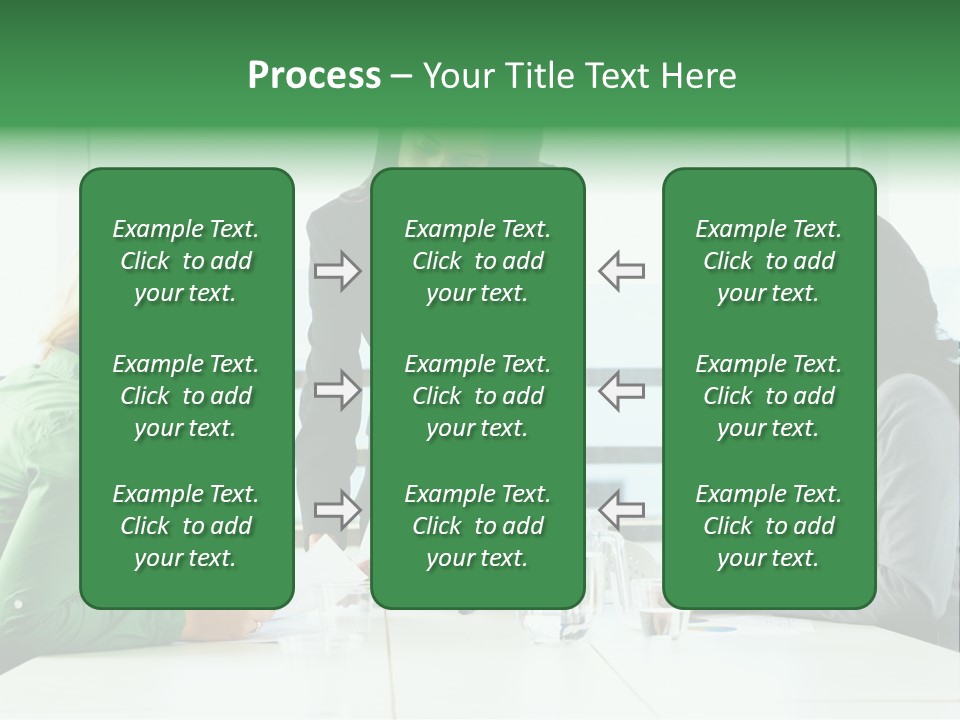 Process – Your Title Text Here

Example Text. Click to add your text.

Example Text. Click to add your text.

Example Text. Click to add your text.

Example Text. Click to add your text.

Example Text. Click to add your text.

Example Text. Click to add your text.

Example Text. Click to add your text.

Example Text. Click to add your text.

Example Text. Click to add your text.